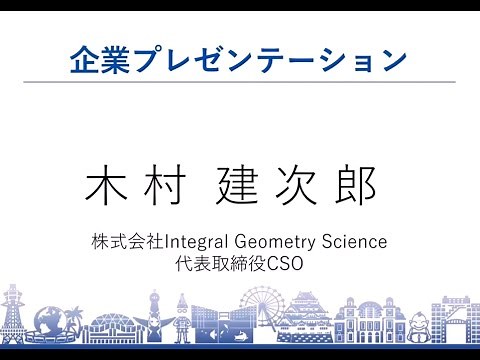 企業プレゼンテーション

木村 建次郎

株式会社Integral Geometry Science
代表取締役CSO